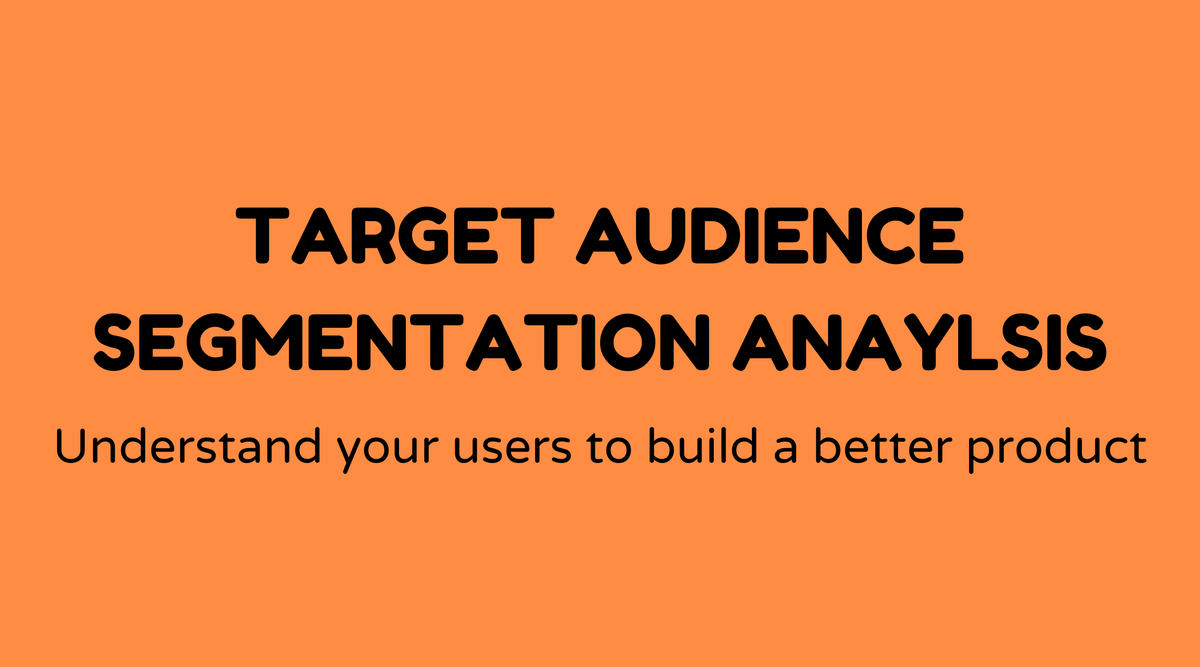 TARGET AUDIENCE SEGMENTATION ANAYLSIS

Understand your users to build a better product